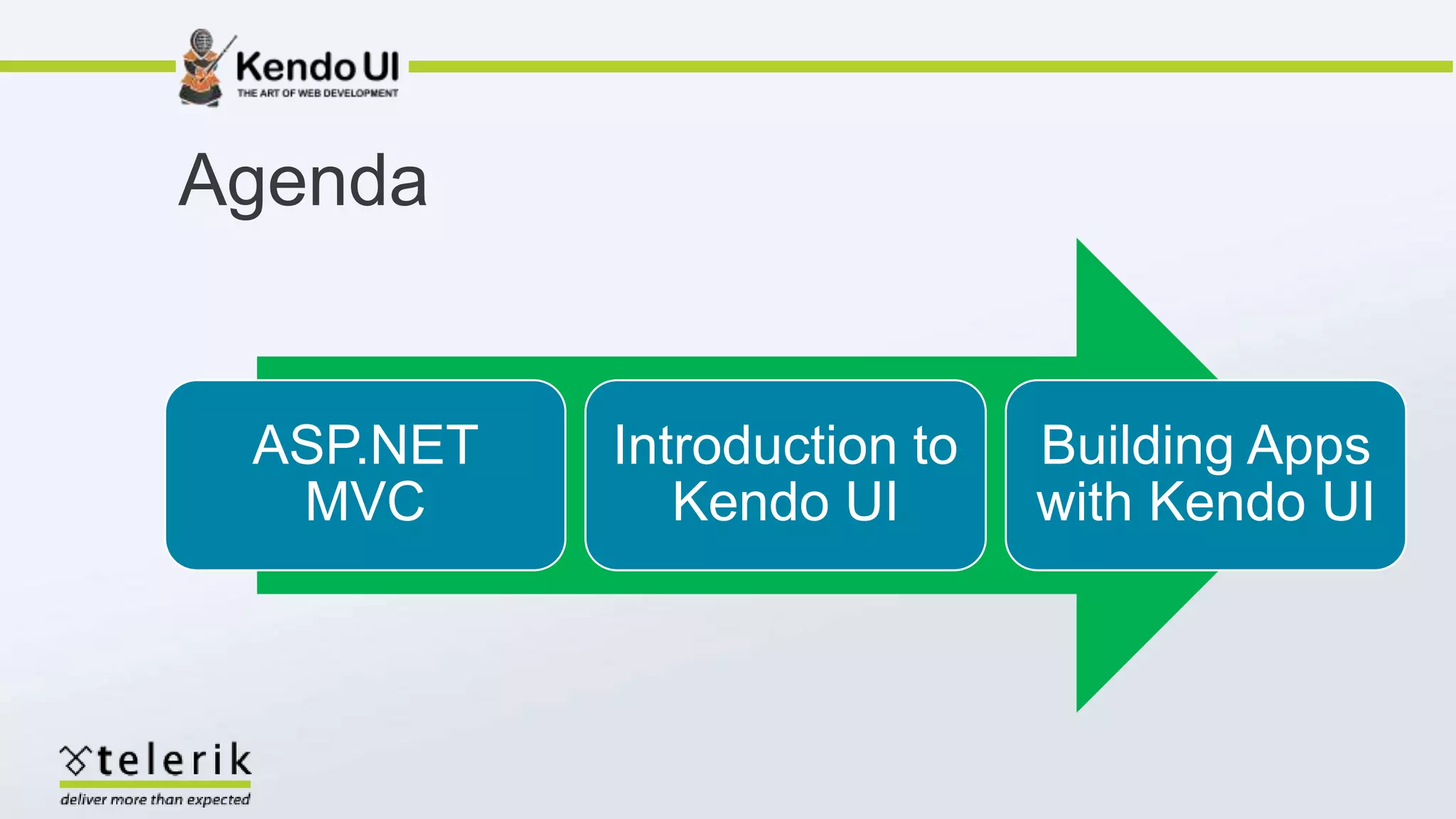 Kendo UI
THE ART OF WEB DEVELOPMENT

Agenda

ASP.NET MVC

Introduction to Kendo UI

Building Apps with Kendo UI

telerik
deliver more than expected